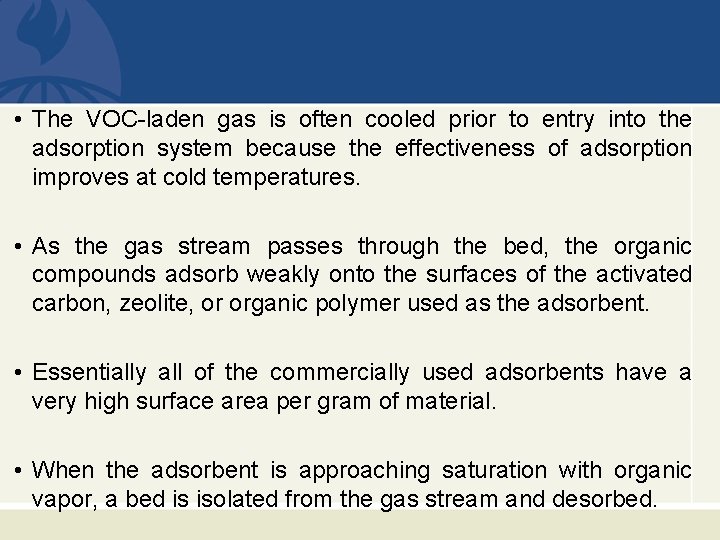 • The VOC-laden gas is often cooled prior to entry into the adsorption system because the effectiveness of adsorption improves at cold temperatures.

• As the gas stream passes through the bed, the organic compounds adsorb weakly onto the surfaces of the activated carbon, zeolite, or organic polymer used as the adsorbent.

• Essentially all of the commercially used adsorbents have a very high surface area per gram of material.

• When the adsorbent is approaching saturation with organic vapor, a bed is isolated from the gas stream and desorbed.